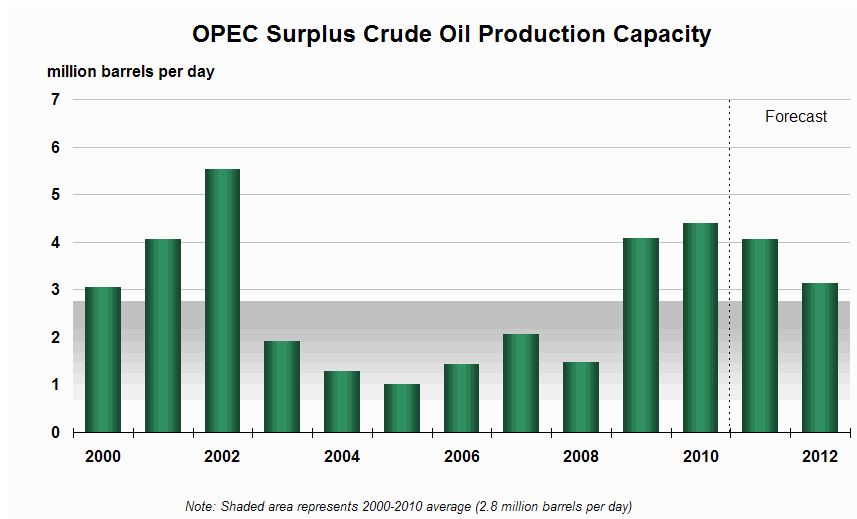 OPEC Surplus Crude Oil Production Capacity

million barrels per day

7
6
5
4
3
2
1
0

Forecast

2000
2002
2004
2006
2008
2010
2012

Note: Shaded area represents 2000-2010 average (2.8 million barrels per day)